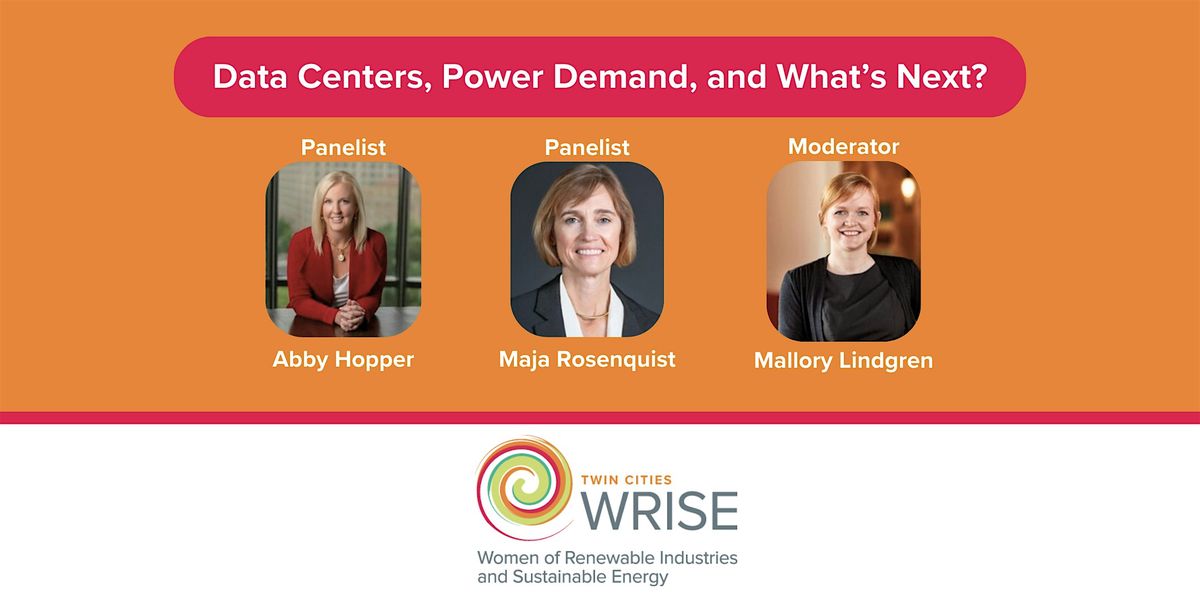 Data Centers, Power Demand, and What's Next?

Panelist
Abby Hopper

Panelist
Maja Rosenquist

Moderator
Mallory Lindgren

TWIN CITIES
WRISE
Women of Renewable Industries and Sustainable Energy